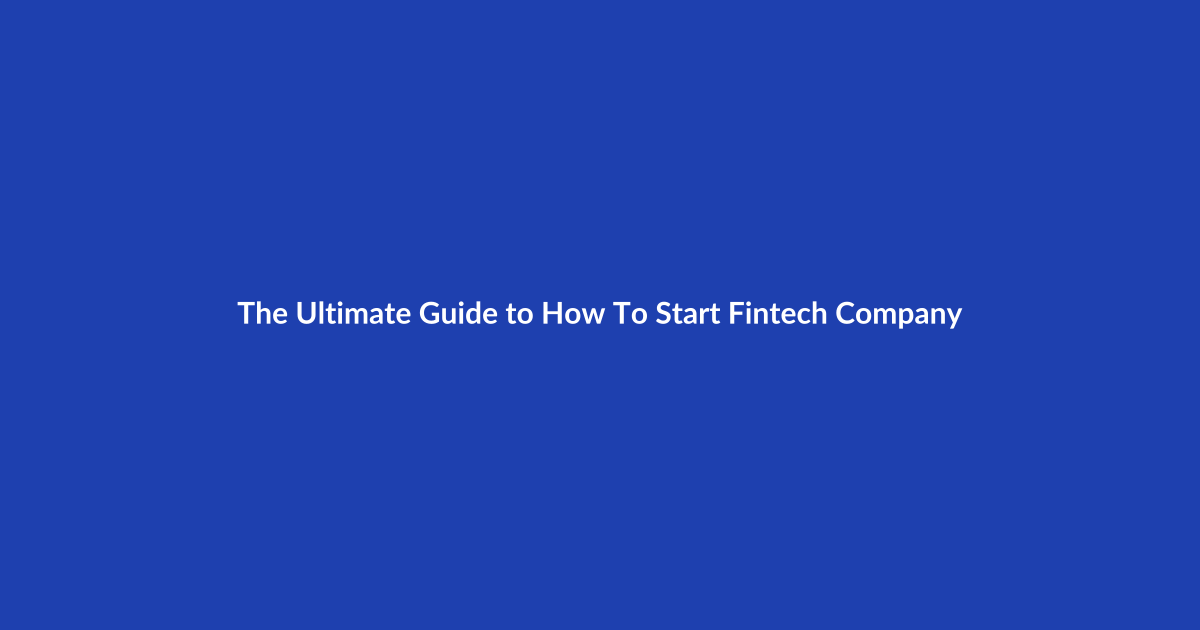 The Ultimate Guide to How To Start Fintech Company